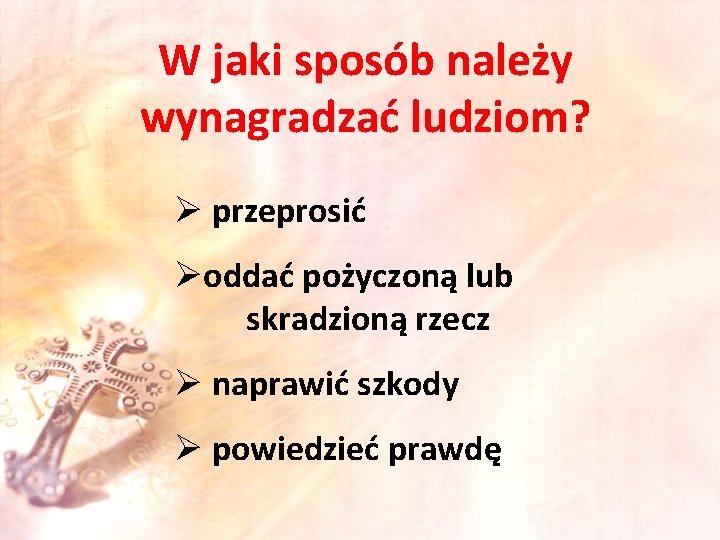 W jaki sposób należy wynagradzać ludziom?

➢ przeprosić

➢ oddać pożyczoną lub skradzioną rzecz

➢ naprawić szkody

➢ powiedzieć prawdę